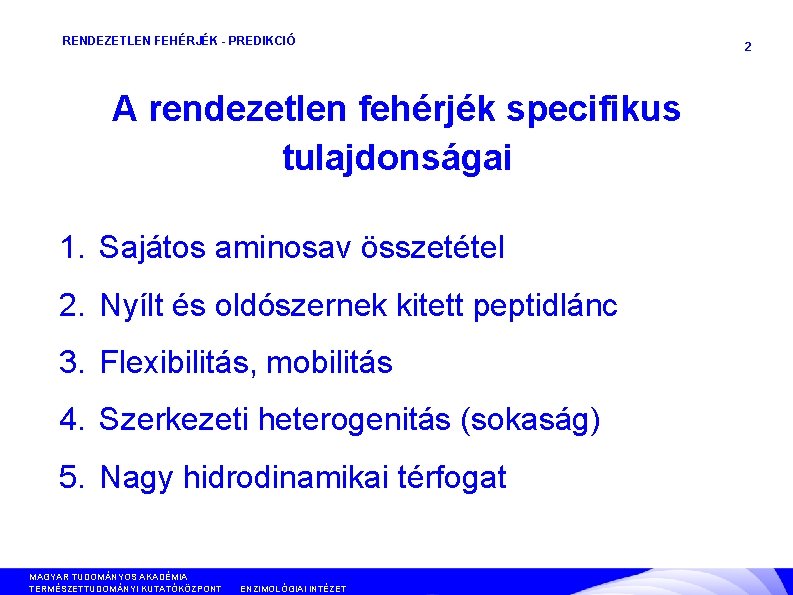 RENDEZETLEN FEHÉRJÉK - PREDIKCIÓ

2

A rendezetlen fehérjék specifikus tulajdonságai

1. Sajátos aminosav összetétel
2. Nyílt és oldószernek kitett peptidlánc
3. Flexibilitás, mobilitás
4. Szerkezeti heterogenitás (sokaság)
5. Nagy hidrodinamikai térfogat

MAGYAR TUDOMÁNYOS AKADÉMIA
TERMÉSZETTUDOMÁNYI KUTATÓKÖZPONT ENZIMOLÓGIAI INTÉZET